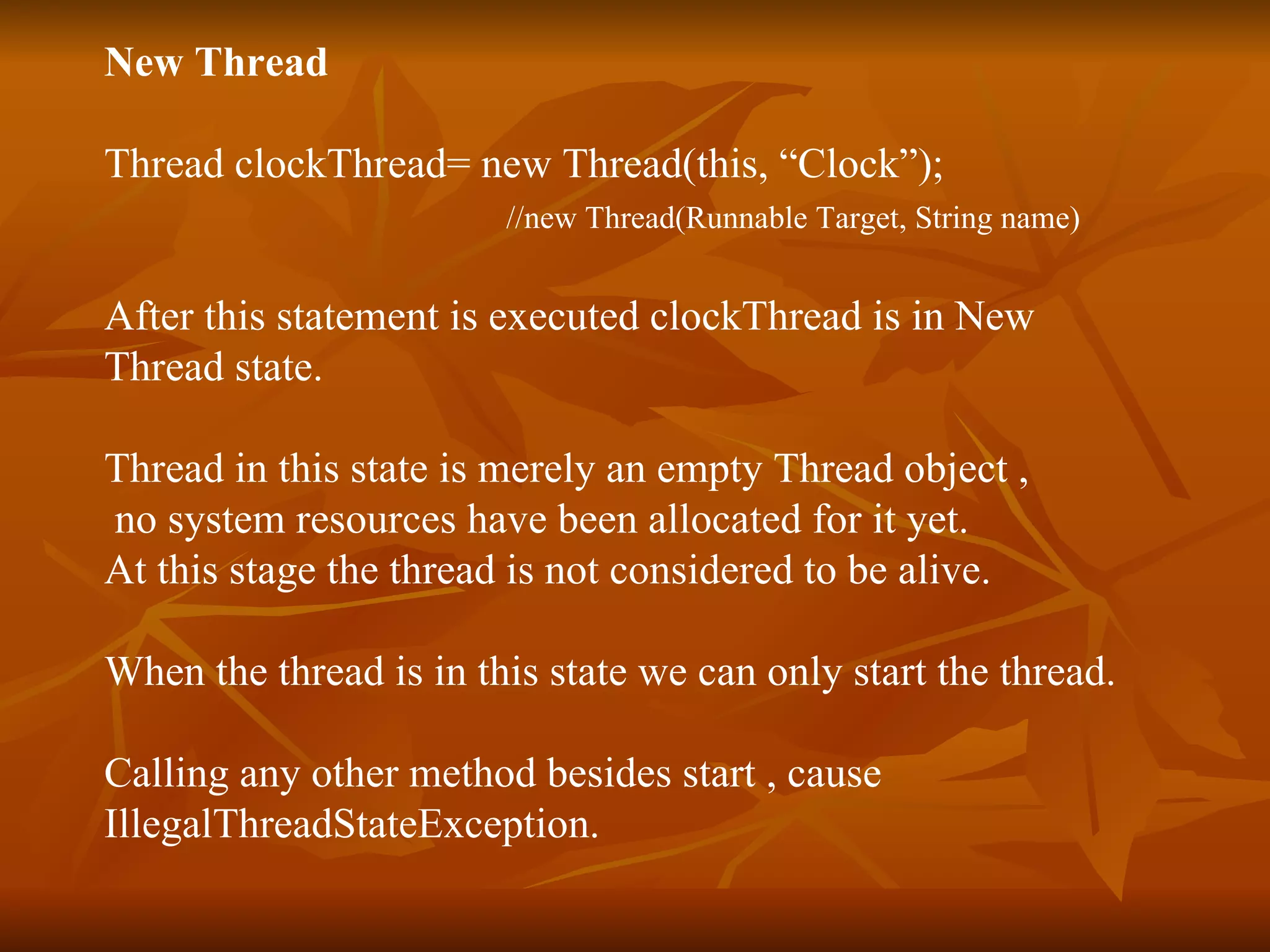 New Thread

Thread clockThread= new Thread(this, “Clock”);
//new Thread(Runnable Target, String name)

After this statement is executed clockThread is in New Thread state.

Thread in this state is merely an empty Thread object , no system resources have been allocated for it yet.
At this stage the thread is not considered to be alive.

When the thread is in this state we can only start the thread.

Calling any other method besides start , cause IllegalThreadStateException.